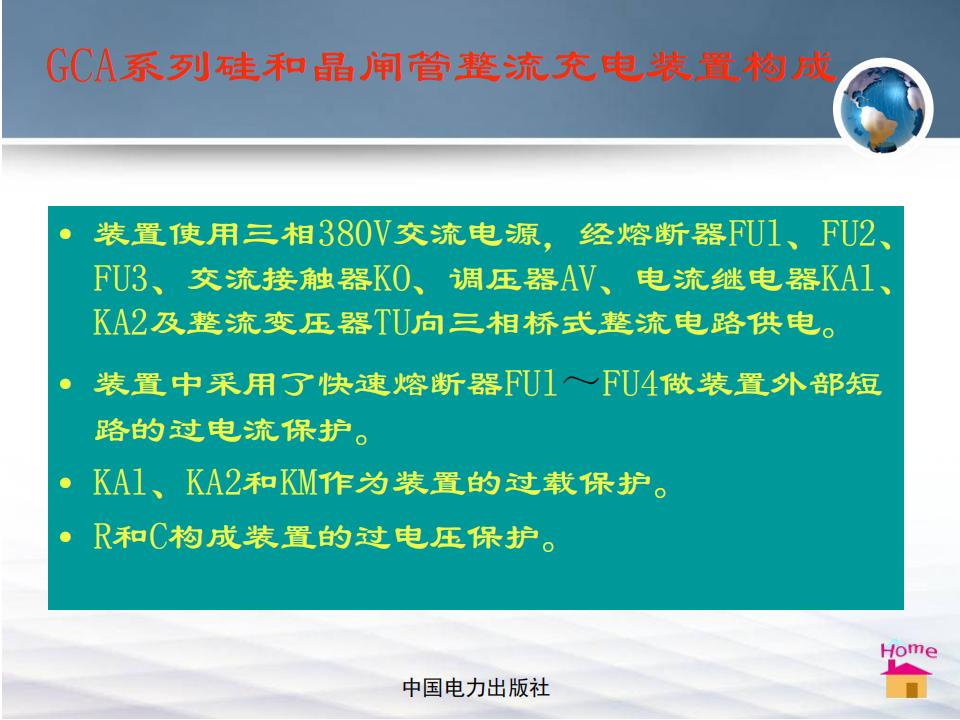 GCA系列硅和晶闸管整流充电装置构成

• 装置使用三相380V交流电源，经熔断器FU1、FU2、FU3、交流接触器KO、调压器AV、电流继电器KA1、KA2及整流变压器TU向三相桥式整流电路供电。

• 装置中采用了快速熔断器FU1～FU4做装置外部短路的过电流保护。

• KA1、KA2和KM作为装置的过载保护。

• R和C构成装置的过电压保护。

Home

中国电力出版社